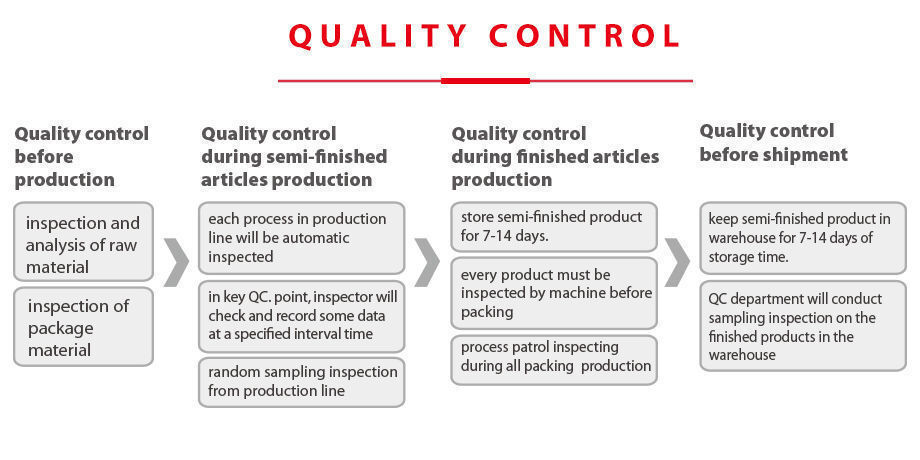 QUALITY CONTROL

Quality control before production

inspection and analysis of raw material

inspection of package material

Quality control during semi-finished articles production

each process in production line will be automatic inspected

in key QC. point, inspector will check and record some data at a specified interval time

random sampling inspection from production line

Quality control during finished articles production

store semi-finished product for 7-14 days.

every product must be inspected by machine before packing

process patrol inspecting during all packing production

Quality control before shipment

keep semi-finished product in warehouse for 7-14 days of storage time.

QC department will conduct sampling inspection on the finished products in the warehouse